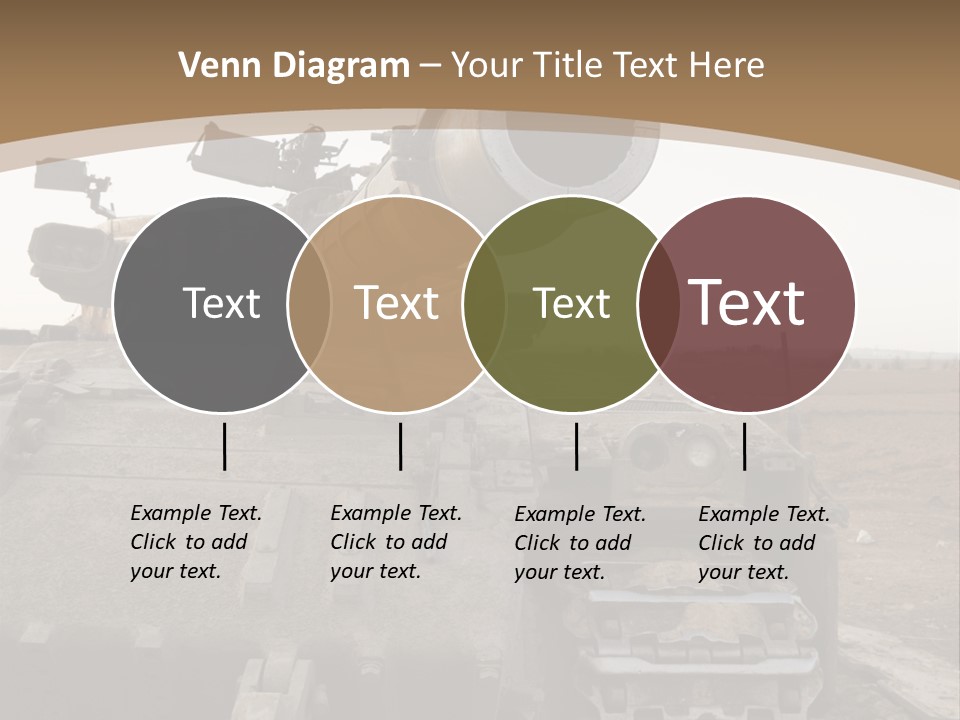 Venn Diagram – Your Title Text Here

Text

Text

Text

Text

Example Text. Click to add your text.

Example Text. Click to add your text.

Example Text. Click to add your text.

Example Text. Click to add your text.